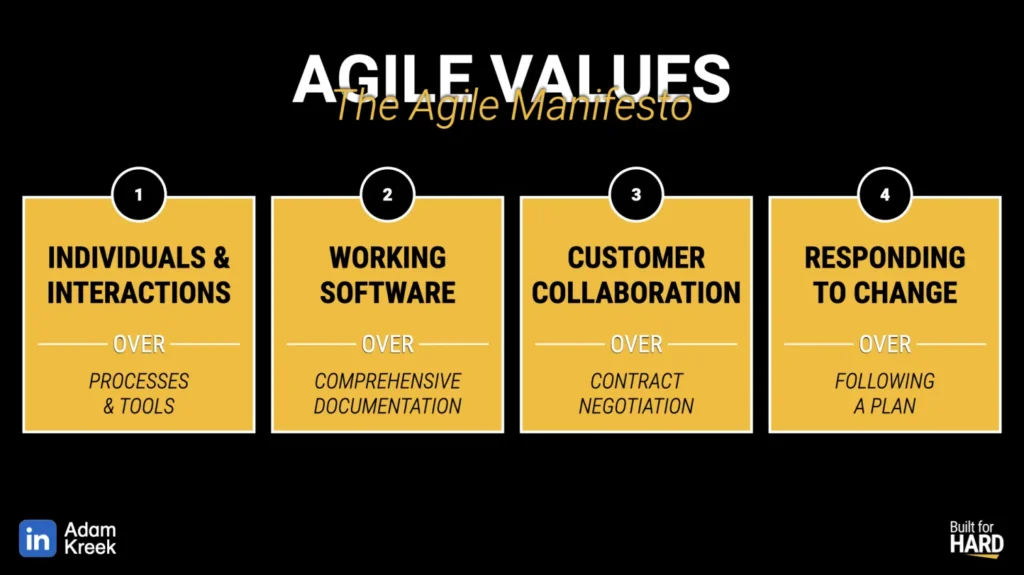 AGILE VALUES
The Agile Manifesto

1
INDIVIDUALS & INTERACTIONS
OVER
PROCESSES & TOOLS

2
WORKING SOFTWARE
OVER
COMPREHENSIVE DOCUMENTATION

3
CUSTOMER COLLABORATION
OVER
CONTRACT NEGOTIATION

4
RESPONDING TO CHANGE
OVER
FOLLOWING A PLAN

in Adam Kreek

Built for HARD